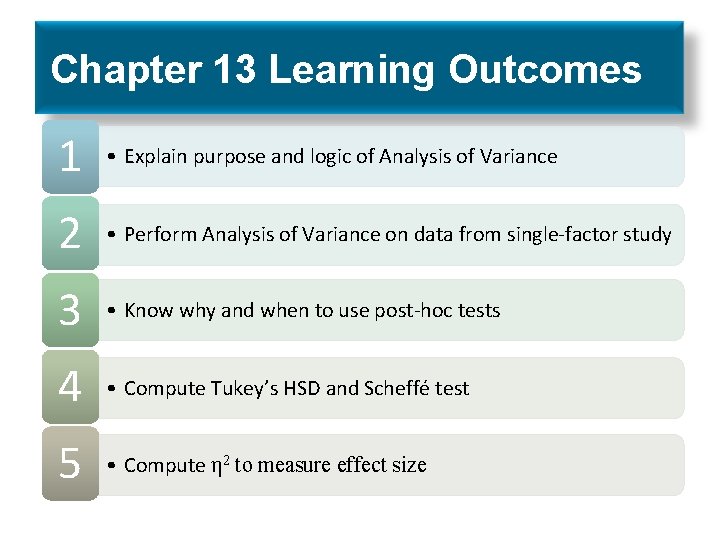 Chapter 13 Learning Outcomes

1
• Explain purpose and logic of Analysis of Variance

2
• Perform Analysis of Variance on data from single-factor study

3
• Know why and when to use post-hoc tests

4
• Compute Tukey's HSD and Scheffé test

5
• Compute $\eta^2$ to measure effect size